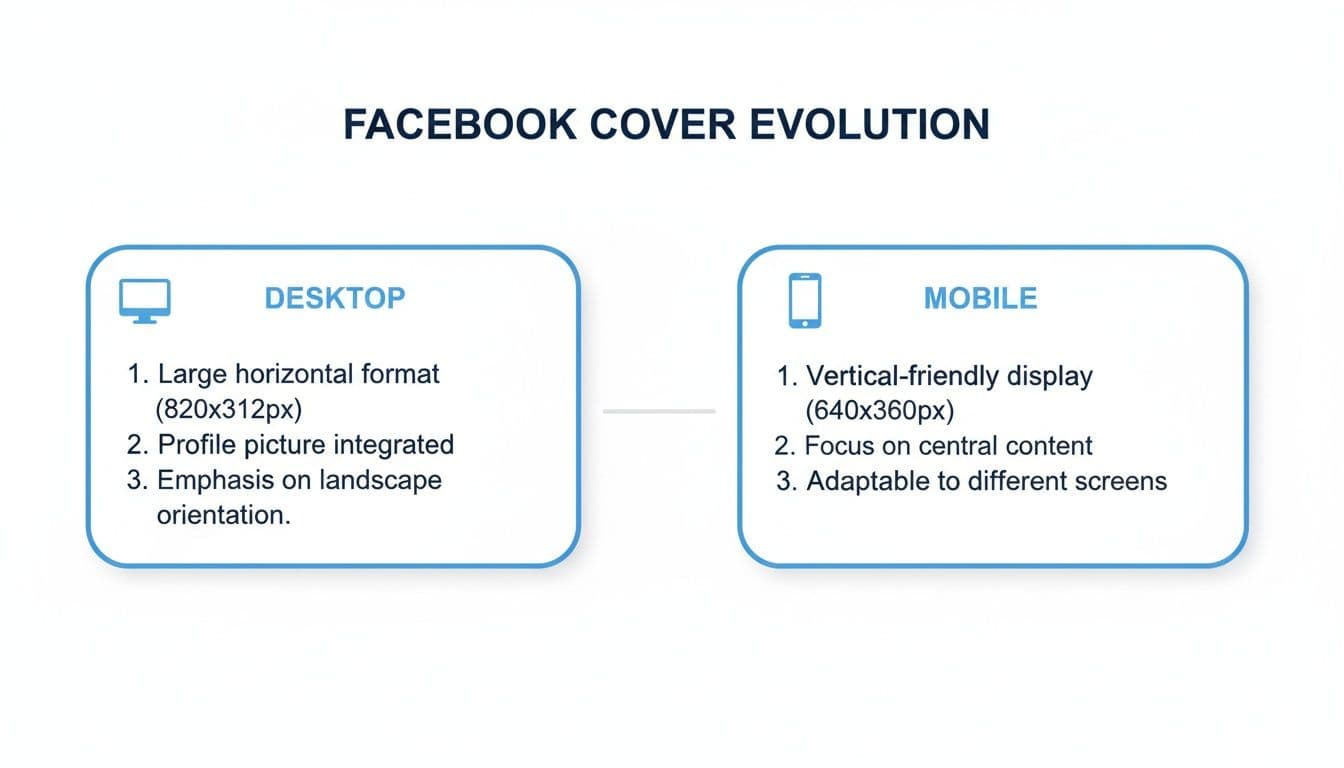 FACEBOOK COVER EVOLUTION

DESKTOP

1. Large horizontal format (820x312px)
2. Profile picture integrated
3. Emphasis on landscape orientation.

MOBILE

1. Vertical-friendly display (640x360px)
2. Focus on central content
3. Adaptable to different screens